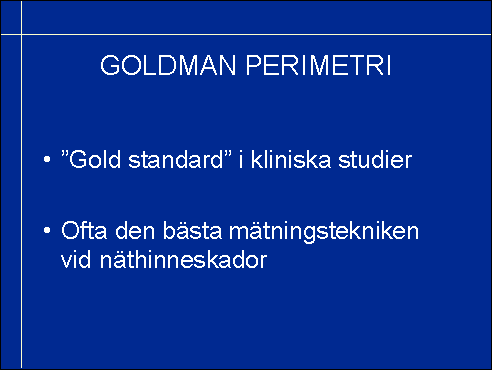 GOLDMAN PERIMETRI

• ”Gold standard” i kliniska studier

• Ofta den bästa mätningstekniken vid näthinneskador